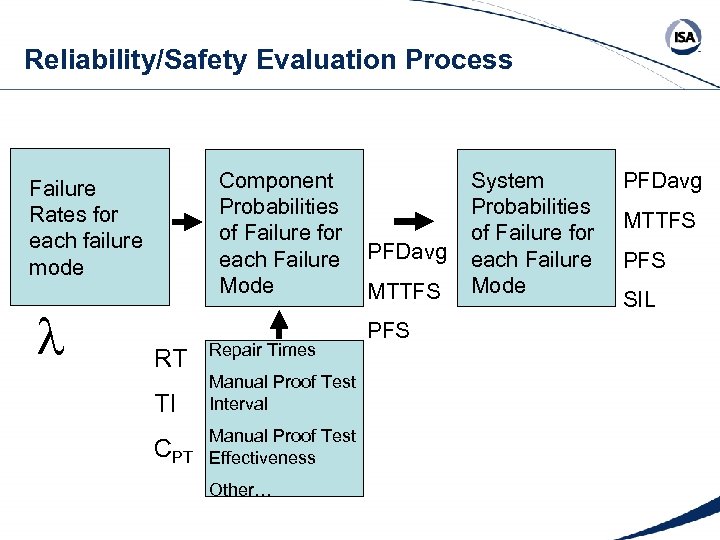 ISA

Reliability/Safety Evaluation Process

Failure Rates for each failure mode

$\lambda$

Component Probabilities of Failure for each Failure Mode

PFDavg

MTTFS

PFS

System Probabilities of Failure for each Failure Mode

PFDavg

MTTFS

PFS

SIL

RT

TI

$C_{PT}$

Repair Times

Manual Proof Test Interval

Manual Proof Test Effectiveness

Other…